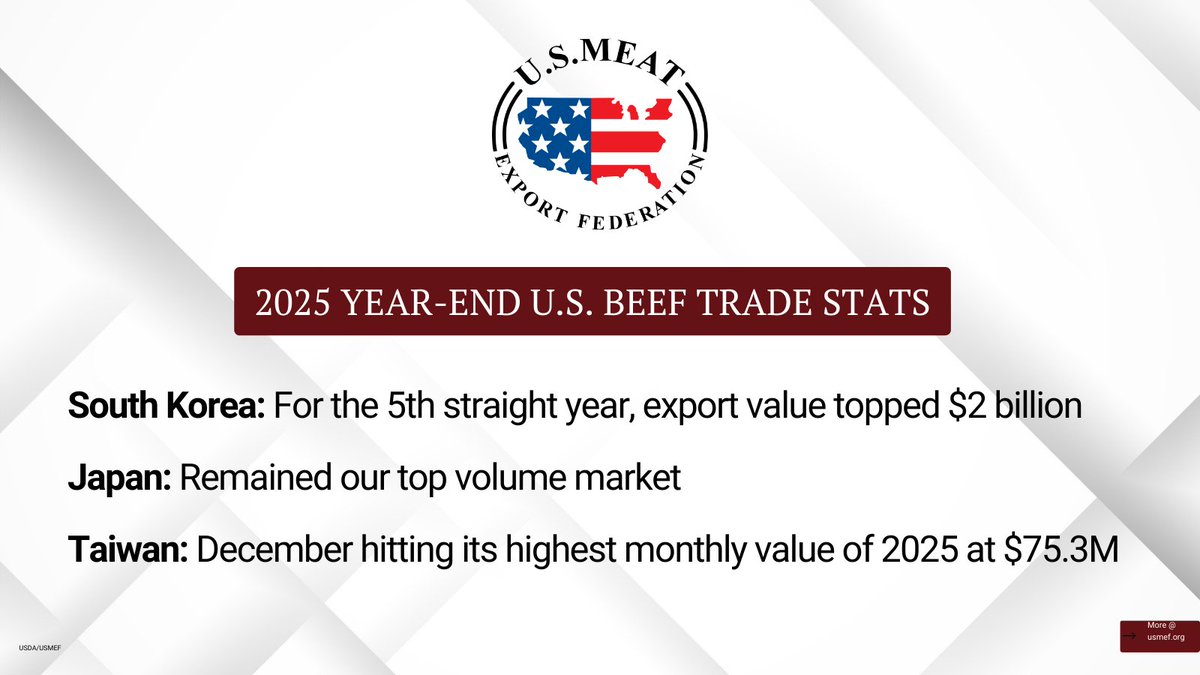 U.S. MEAT
EXPORT FEDERATION

2025 YEAR-END U.S. BEEF TRADE STATS

**South Korea:** For the 5th straight year, export value topped \$2 billion

**Japan:** Remained our top volume market

**Taiwan:** December hitting its highest monthly value of 2025 at \$75.3M

USDA/USMEF

More @ usmef.org